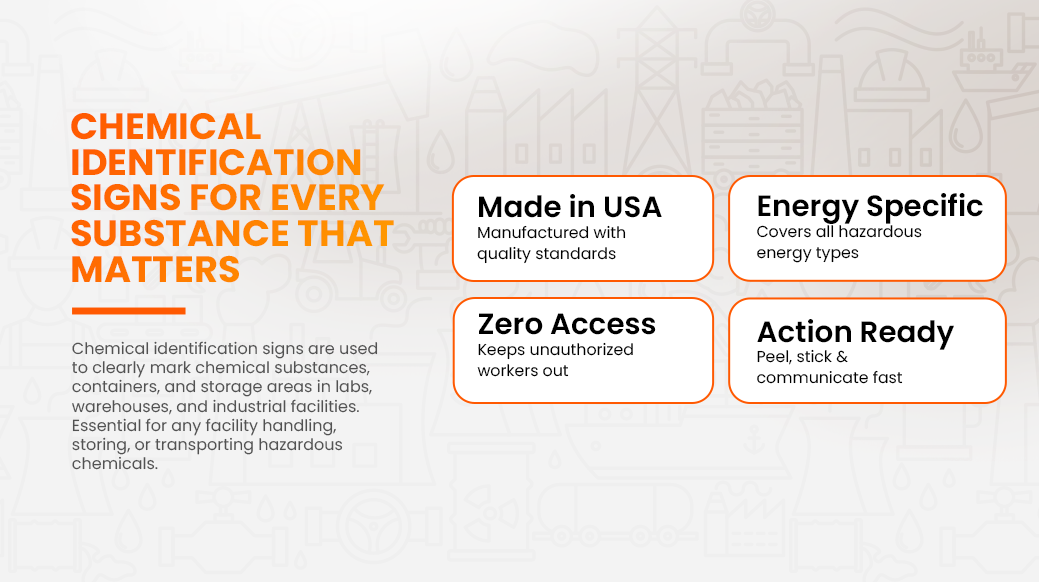 CHEMICAL IDENTIFICATION SIGNS FOR EVERY SUBSTANCE THAT MATTERS

Chemical identification signs are used to clearly mark chemical substances, containers, and storage areas in labs, warehouses, and industrial facilities. Essential for any facility handling, storing, or transporting hazardous chemicals.

Made in USA
Manufactured with quality standards

Energy Specific
Covers all hazardous energy types

Zero Access
Keeps unauthorized workers out

Action Ready
Peel, stick & communicate fast